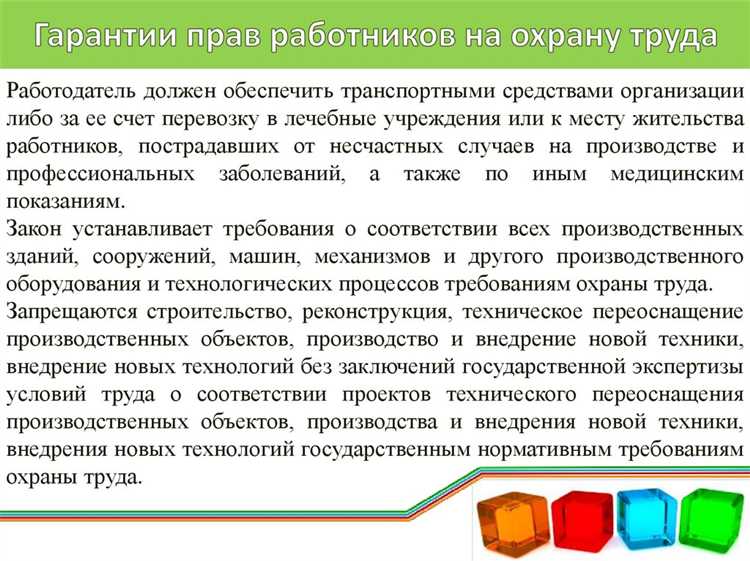 Гарантии прав работников на охрану труда

Работодатель должен обеспечить транспортными средствами организации либо за ее счет перевозку в лечебные учреждения или к месту жительства работников, пострадавших от несчастных случаев на производстве и профессиональных заболеваний, а также по иным медицинским показаниям.

Закон устанавливает требования о соответствии всех производственных зданий, сооружений, машин, механизмов и другого производственного оборудования и технологических процессов требованиям охраны труда.

Запрещаются строительство, реконструкция, техническое переоснащение производственных объектов, производство и внедрение новой техники, внедрение новых технологий без заключений государственной экспертизы условий труда о соответствии проектов технического переоснащения производственных объектов, производства и внедрения новой техники, внедрения новых технологий государственным нормативным требованиям охраны труда.